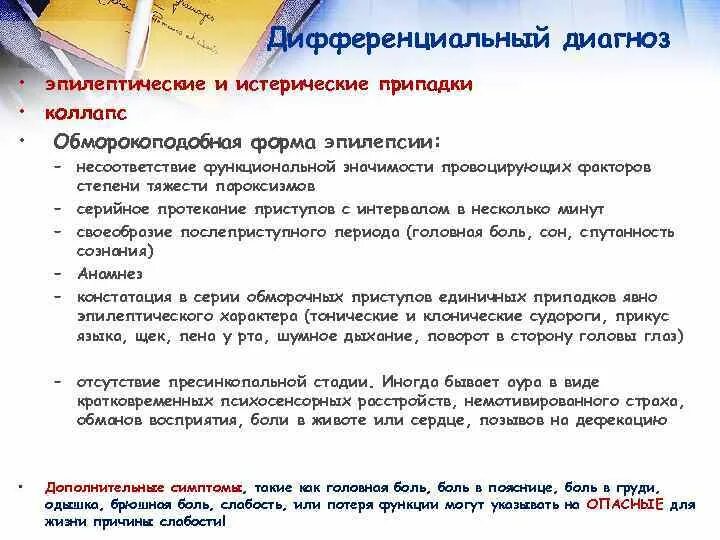 Дифференциальный диагноз

• эпилептические и истерические припадки
• коллапс
• Обморокоподобная форма эпилепсии:
– несоответствие функциональной значимости провоцирующих факторов степени тяжести пароксизмов
– серийное протекание приступов с интервалом в несколько минут
– своеобразие послеприступного периода (головная боль, сон, спутанность сознания)
– Анамнез
– констатация в серии обморочных приступов единичных припадков явно эпилептического характера (тонические и клонические судороги, прикус языка, щек, пена у рта, шумное дыхание, поворот в сторону головы глаз)

– отсутствие пресинкопальной стадии. Иногда бывает аура в виде кратковременных психосенсорных расстройств, немотивированного страха, обманов восприятия, боли в животе или сердце, позывов на дефекацию

• Дополнительные симптомы, такие как головная боль, боль в пояснице, боль в груди, одышка, брюшная боль, слабость, или потеря функции могут указывать на ОПАСНЫЕ для жизни причины слабости!